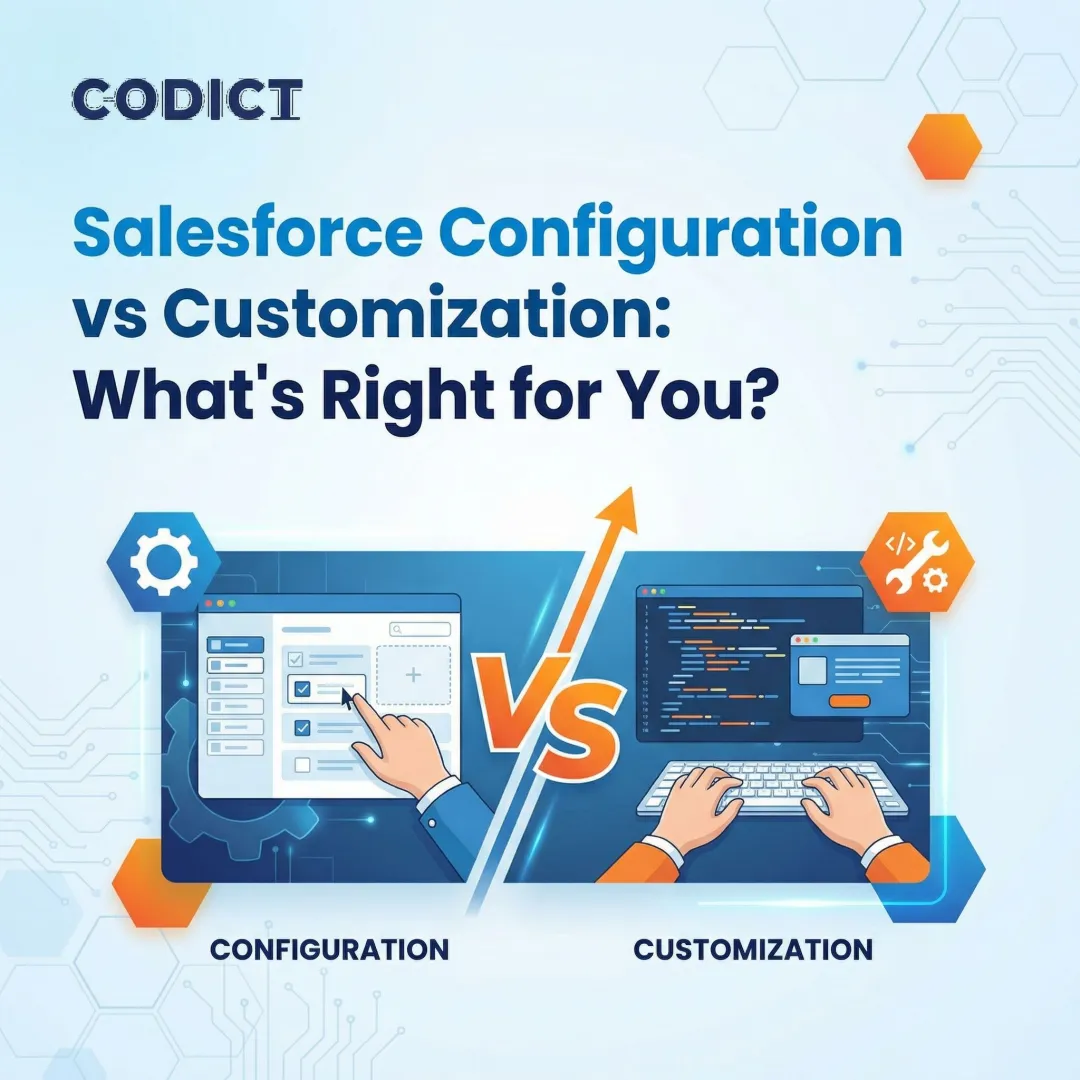 CODICT

Salesforce Configuration vs Customization: What's Right for You?

VS

CONFIGURATION

CUSTOMIZATION